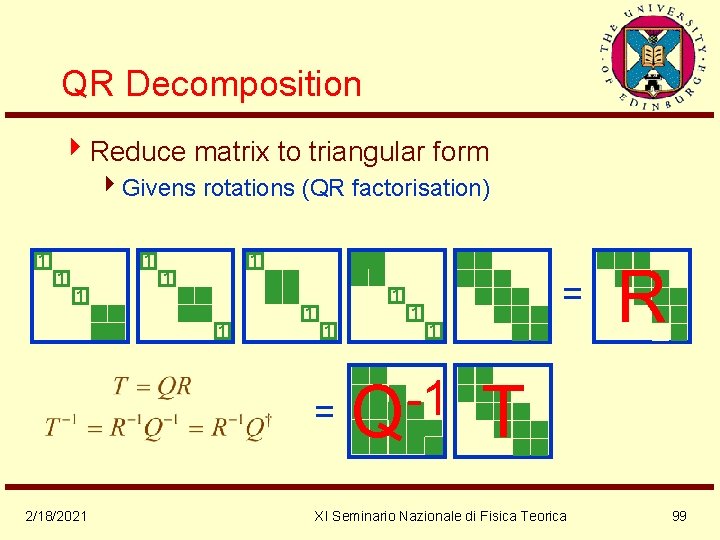 THE UNIVERSITY OF EDINBURGH

QR Decomposition

Reduce matrix to triangular form

Givens rotations (QR factorisation)

1 1 1

1 1 1

1 1 1

1 1 1

= R

$T = QR$

$T^{-1} = R^{-1}Q^{-1} = R^{-1}Q^{\dagger}$

= $Q^{-1}$ T

2/18/2021 XI Seminario Nazionale di Fisica Teorica 99